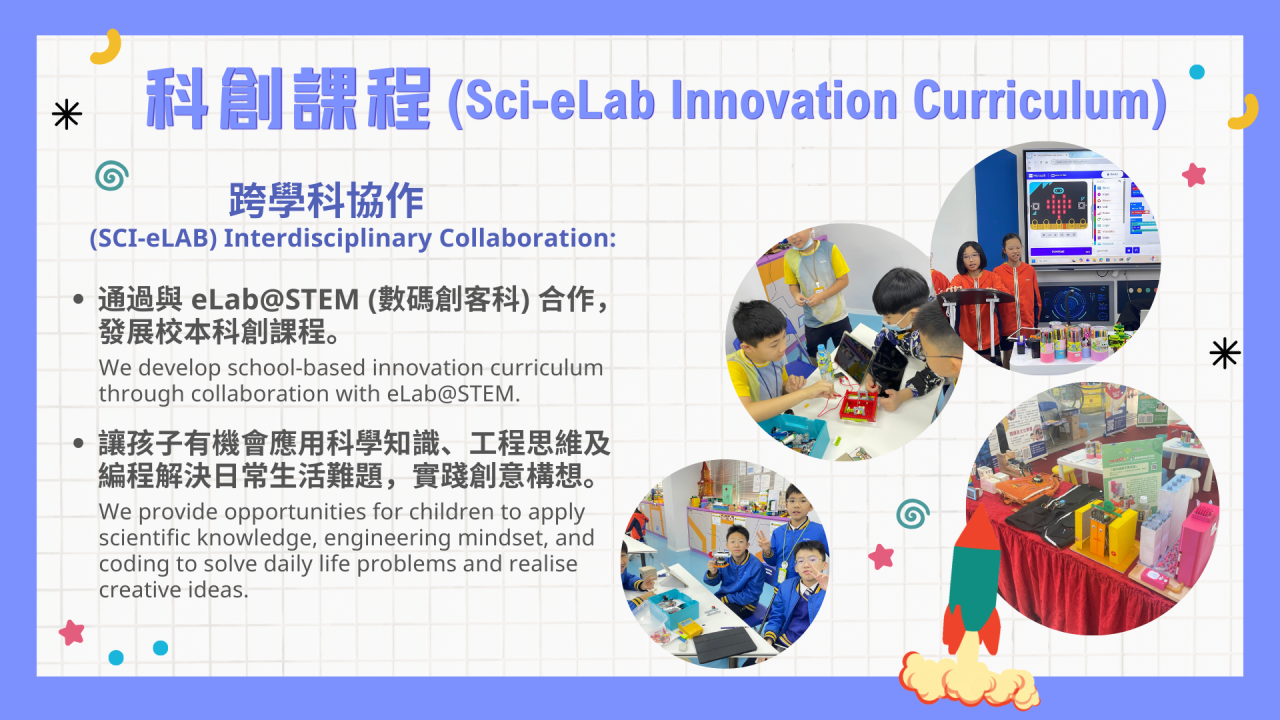 科創課程 (Sci-eLab Innovation Curriculum)

跨學科協作
(SCI-eLAB) Interdisciplinary Collaboration:

• 通過與 eLab@STEM (數碼創客科) 合作，發展校本科創課程。
We develop school-based innovation curriculum through collaboration with eLab@STEM.

• 讓孩子有機會應用科學知識、工程思維及編程解決日常生活難題，實踐創意構想。
We provide opportunities for children to apply scientific knowledge, engineering mindset, and coding to solve daily life problems and realise creative ideas.